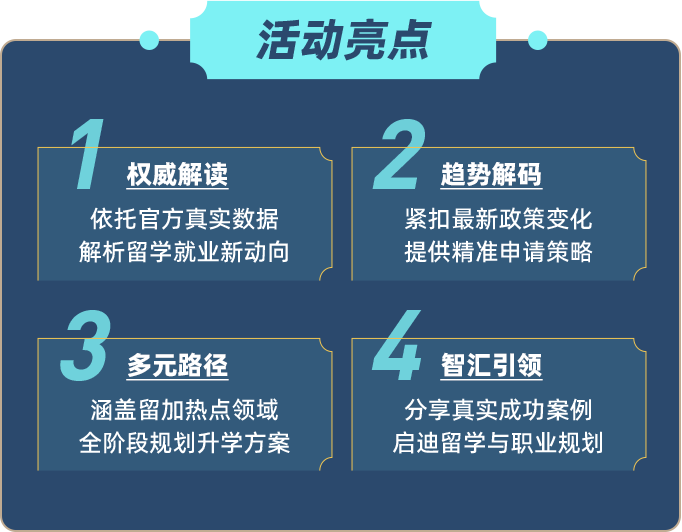 活动亮点

1
权威解读
依托官方真实数据
解析留学就业新动向

2
趋势解码
紧扣最新政策变化
提供精准申请策略

3
多元路径
涵盖留加热点领域
全阶段规划升学方案

4
智汇引领
分享真实成功案例
启迪留学与职业规划